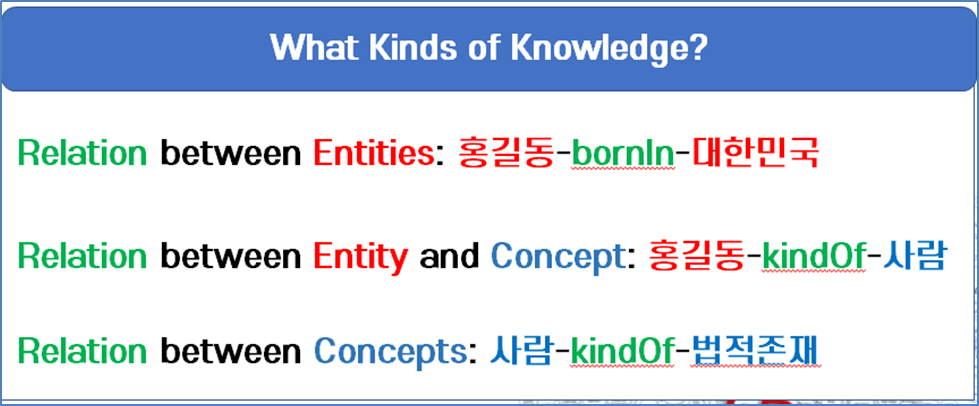 What Kinds of Knowledge?

Relation between Entities: 홍길동-bornIn-대한민국

Relation between Entity and Concept: 홍길동-kindOf-사람

Relation between Concepts: 사람-kindOf-법적존재